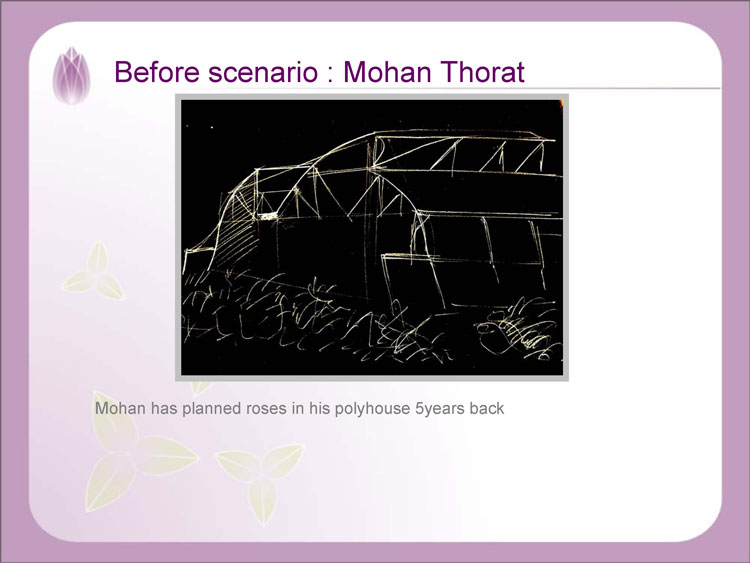 Before scenario : Mohan Thorat

Mohan has planned roses in his polyhouse 5years back